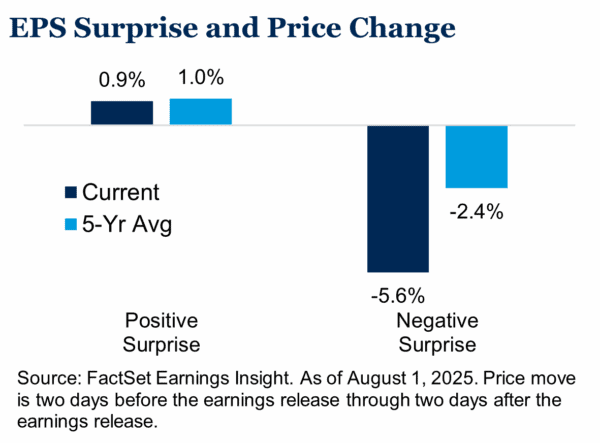 EPS Surprise and Price Change

0.9%
1.0%

Current
5-Yr Avg

-2.4%
-5.6%

Positive Surprise

Negative Surprise

Source: FactSet Earnings Insight. As of August 1, 2025. Price move is two days before the earnings release through two days after the earnings release.